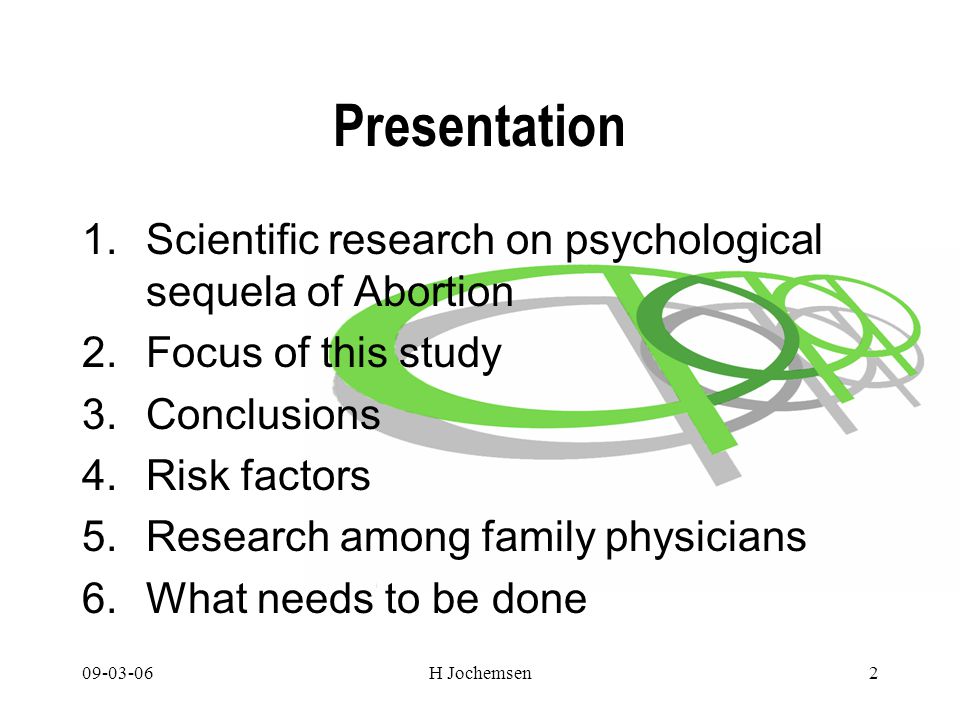 Presentation

1. Scientific research on psychological sequela of Abortion
2. Focus of this study
3. Conclusions
4. Risk factors
5. Research among family physicians
6. What needs to be done

09-03-06
H Jochemsen
2